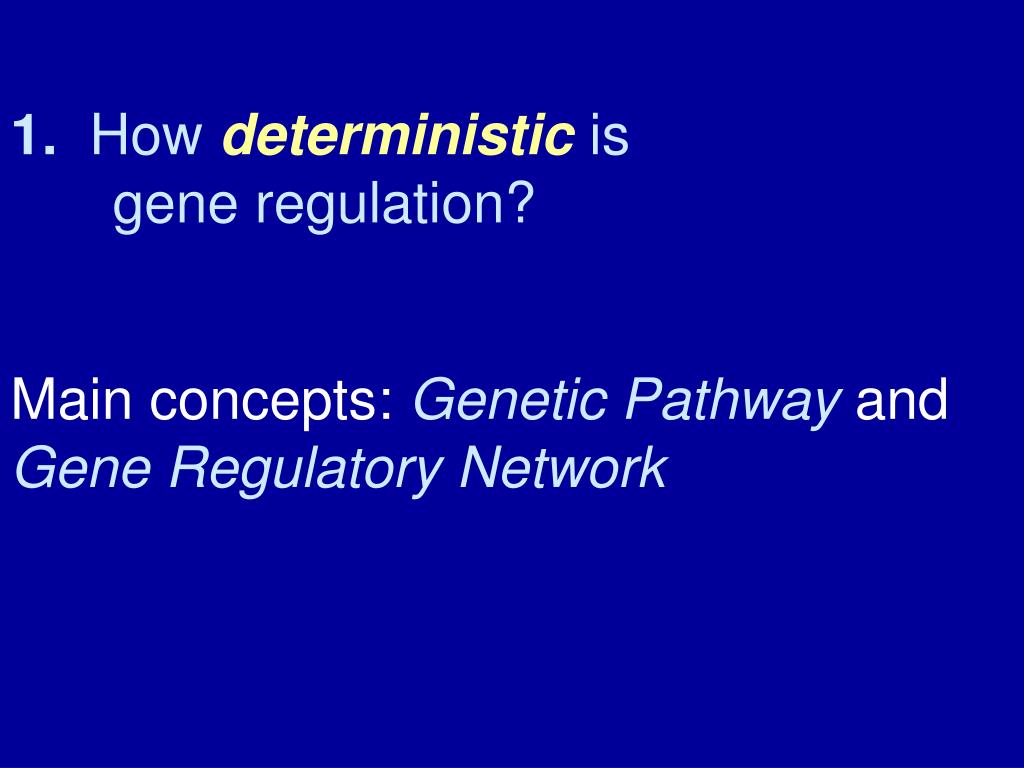 1. How deterministic is gene regulation?

Main concepts: Genetic Pathway and Gene Regulatory Network